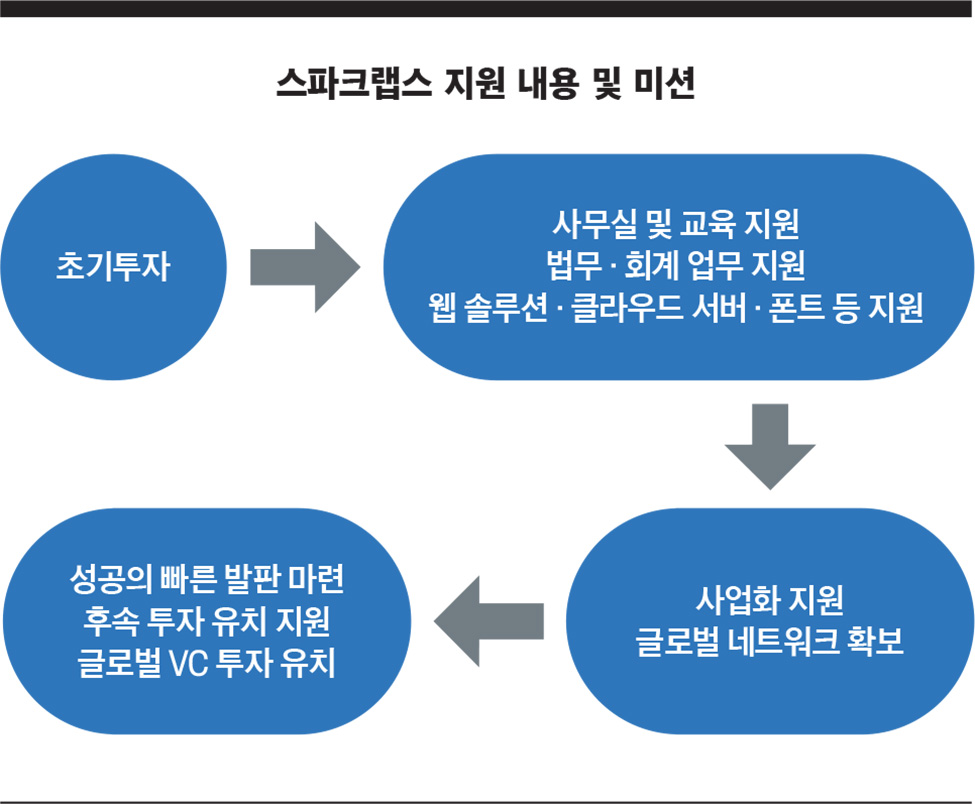 스파크랩스 지원 내용 및 미션

초기투자

사무실 및 교육 지원
법무 · 회계 업무 지원
웹 솔루션 · 클라우드 서버 · 폰트 등 지원

사업화 지원
글로벌 네트워크 확보

성공의 빠른 발판 마련
후속 투자 유치 지원
글로벌 VC 투자 유치